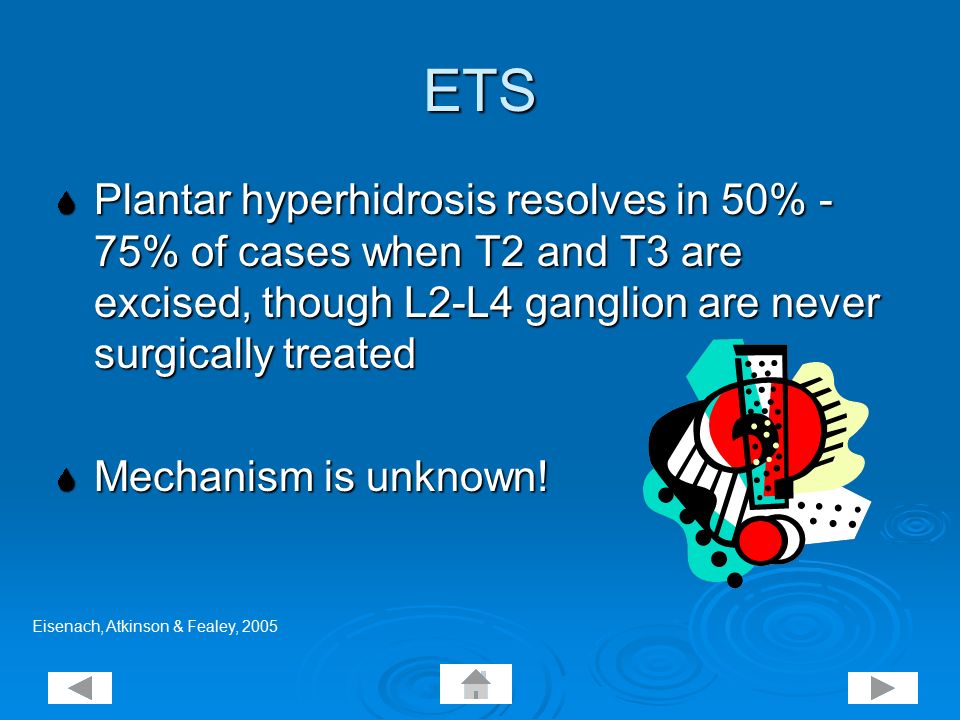 ETS

Plantar hyperhidrosis resolves in 50% - 75% of cases when T2 and T3 are excised, though L2-L4 ganglion are never surgically treated

Mechanism is unknown!

Eisenach, Atkinson & Fealey, 2005